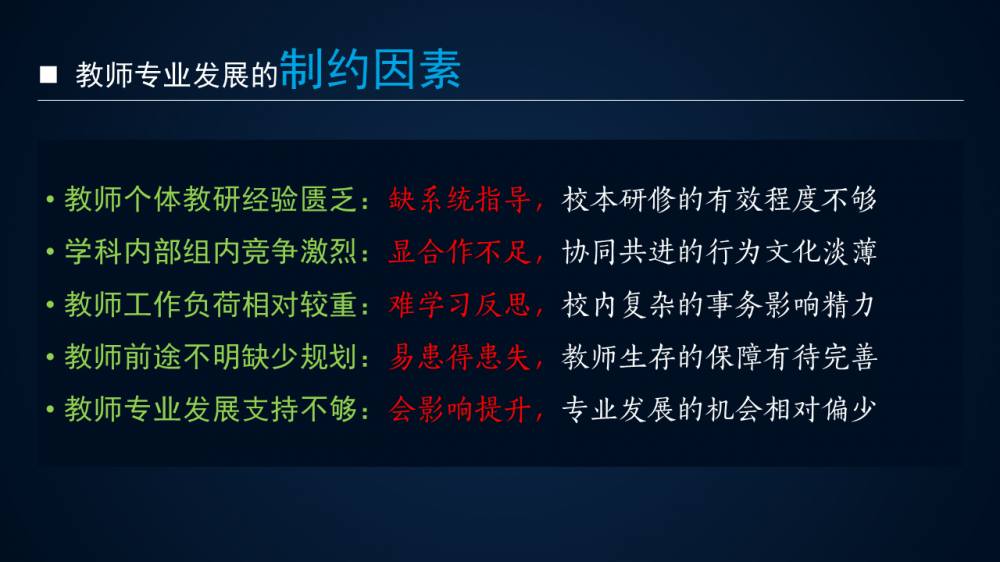 ■ 教师专业发展的制约因素

• 教师个体教研经验匮乏：缺系统指导，校本研修的有效程度不够
• 学科内部组内竞争激烈：显合作不足，协同共进的行为文化淡薄
• 教师工作负荷相对较重：难学习反思，校内复杂的事务影响精力
• 教师前途不明缺少规划：易患得患失，教师生存的保障有待完善
• 教师专业发展支持不够：会影响提升，专业发展的机会相对偏少